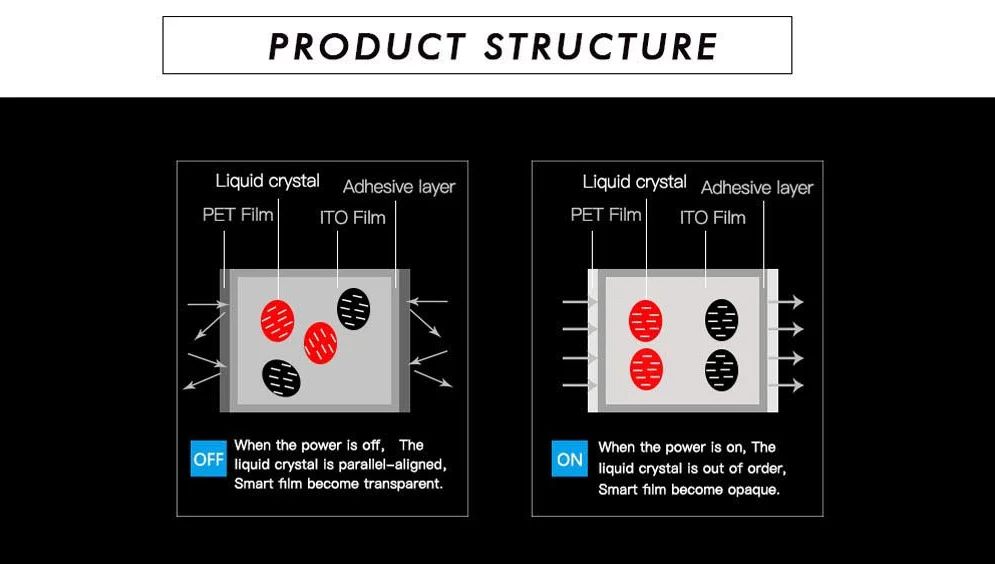 PRODUCT STRUCTURE

Liquid crystal
Adhesive layer
PET Film
ITO Film

OFF When the power is off, The liquid crystal is parallel-aligned, Smart film become transparent.

Liquid crystal
Adhesive layer
PET Film
ITO Film

ON When the power is on, The liquid crystal is out of order, Smart film become opaque.